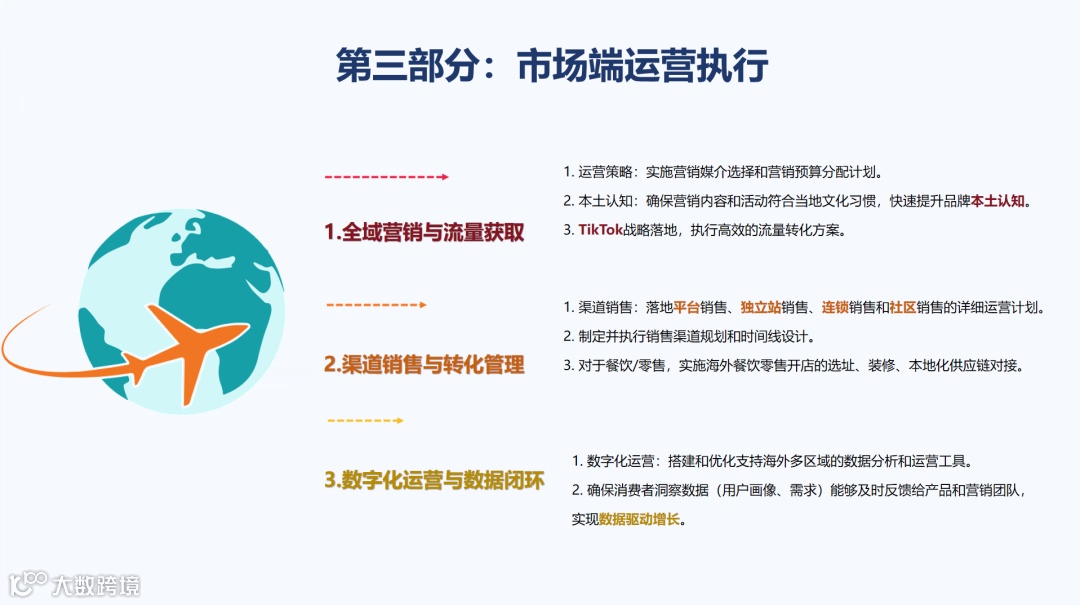 第三部分：市场端运营执行

1.全域营销与流量获取

1. 运营策略：实施营销媒介选择和营销预算分配计划。
2. 本土认知：确保营销内容和活动符合当地文化习惯，快速提升品牌本土认知。
3. TikTok战略落地，执行高效的流量转化方案。

2.渠道销售与转化管理

1. 渠道销售：落地平台销售、独立站销售、连锁销售和社区销售的详细运营计划。
2. 制定并执行销售渠道规划和时间线设计。
3. 对于餐饮/零售，实施海外餐饮零售开店的选址、装修、本地化供应链对接。

3.数字化运营与数据闭环

1. 数字化运营：搭建和优化支持海外多区域的数据分析和运营工具。
2. 确保消费者洞察数据（用户画像、需求）能够及时反馈给产品和营销团队，实现数据驱动增长。

大数跨境